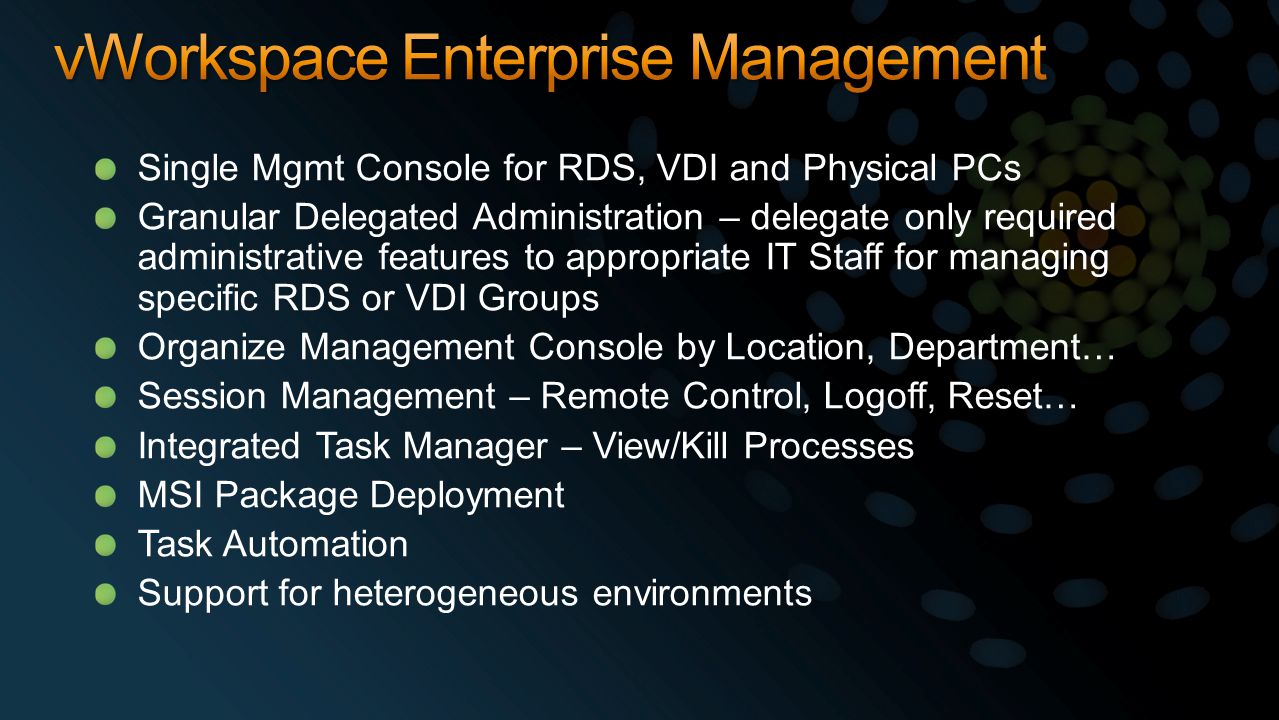 vWorkspace Enterprise Management

Single Mgmt Console for RDS, VDI and Physical PCs

Granular Delegated Administration – delegate only required administrative features to appropriate IT Staff for managing specific RDS or VDI Groups

Organize Management Console by Location, Department…

Session Management – Remote Control, Logoff, Reset…

Integrated Task Manager – View/Kill Processes

MSI Package Deployment

Task Automation

Support for heterogeneous environments